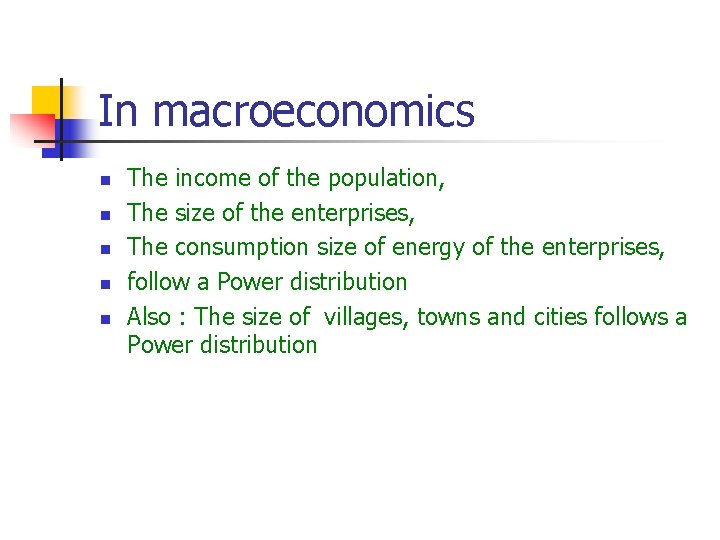 In macroeconomics

- The income of the population,
- The size of the enterprises,
- The consumption size of energy of the enterprises,
- follow a Power distribution
- Also : The size of villages, towns and cities follows a Power distribution